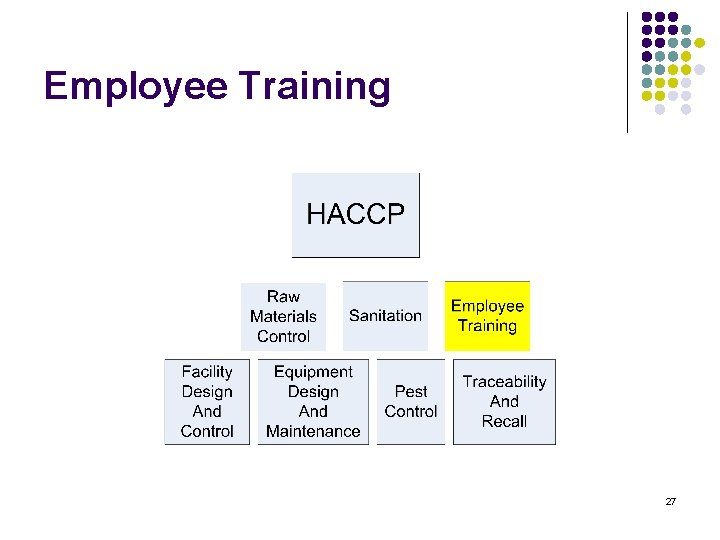 Employee Training

HACCP

Raw Materials Control

Sanitation

Employee Training

Facility Design And Control

Equipment Design And Maintenance

Pest Control

Traceability And Recall

27